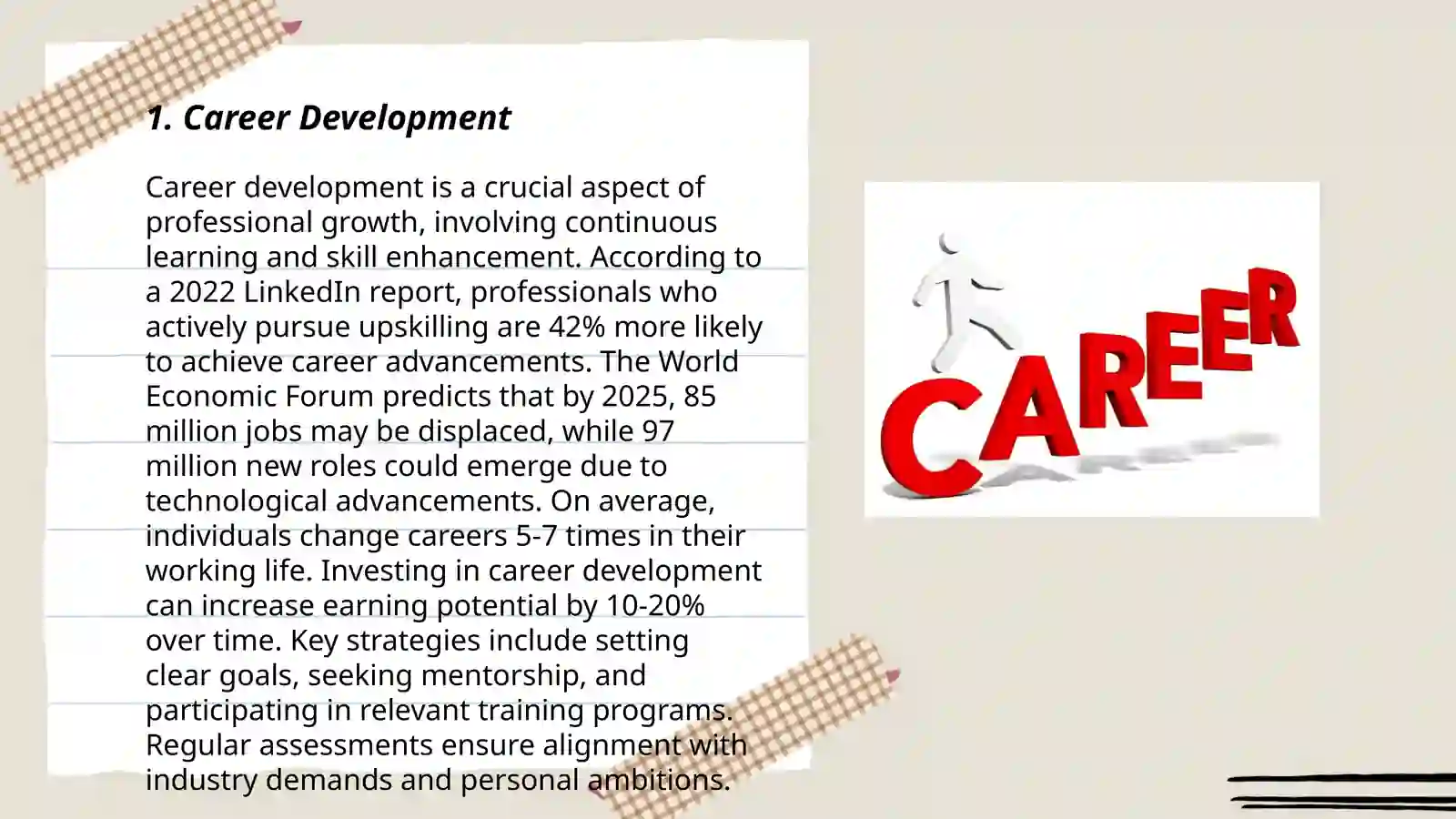 1. Career Development

Career development is a crucial aspect of professional growth, involving continuous learning and skill enhancement. According to a 2022 LinkedIn report, professionals who actively pursue upskilling are 42% more likely to achieve career advancements. The World Economic Forum predicts that by 2025, 85 million jobs may be displaced, while 97 million new roles could emerge due to technological advancements. On average, individuals change careers 5-7 times in their working life. Investing in career development can increase earning potential by 10-20% over time. Key strategies include setting clear goals, seeking mentorship, and participating in relevant training programs. Regular assessments ensure alignment with industry demands and personal ambitions.

CAREER